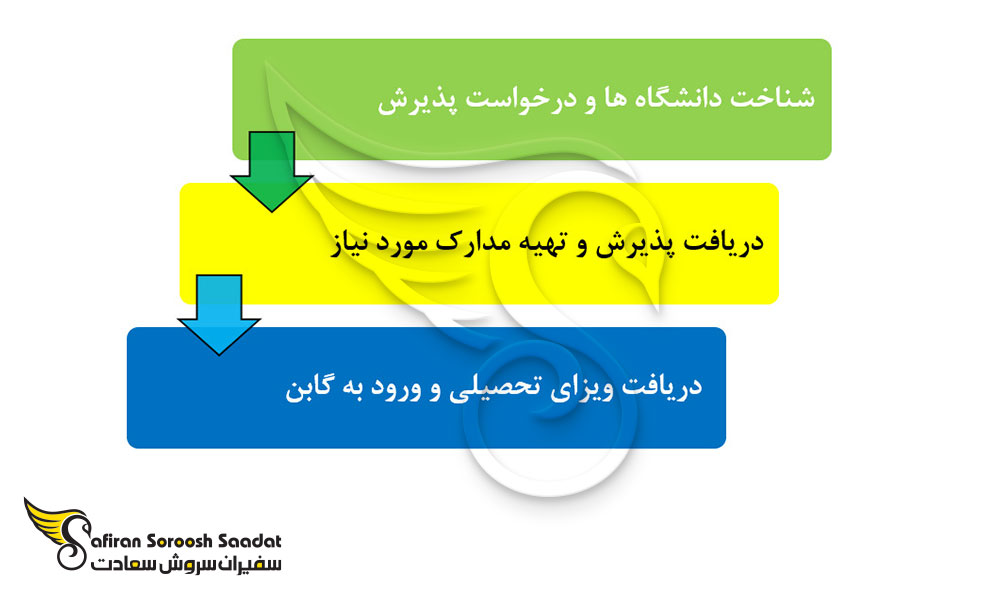 شناخت دانشگاه ها و درخواست پذیرش

دریافت پذیرش و تهیه مدارک مورد نیاز

دریافت ویزای تحصیلی و ورود به گابن

Safiran Soroosh Saadat
سفیران سروش سعادت